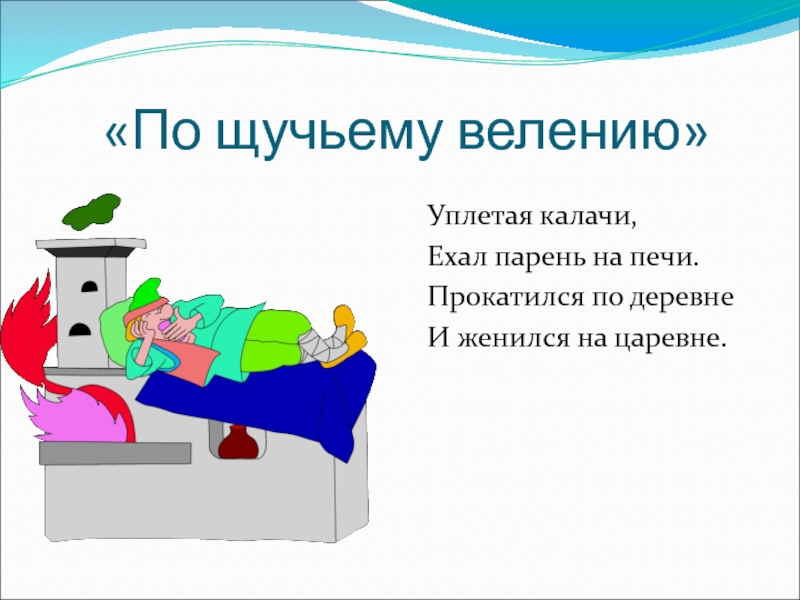 «По щучьему велению»

Уплетая калачи,
Ехал парень на печи.
Прокатился по деревне
И женился на царевне.